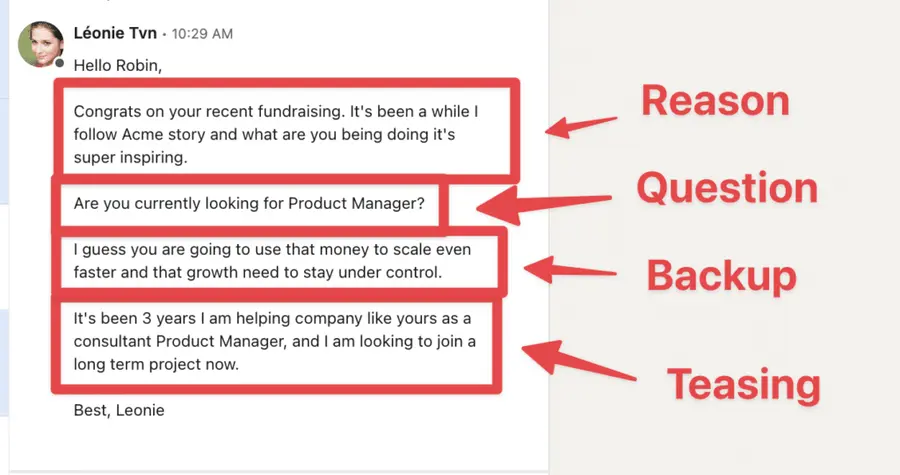 Léonie Tvn • 10:29 AM

Hello Robin,

Congrats on your recent fundraising. It's been a while I follow Acme story and what are you being doing it's super inspiring.

Reason

Are you currently looking for Product Manager?

Question

I guess you are going to use that money to scale even faster and that growth need to stay under control.

Backup

It's been 3 years I am helping company like yours as a consultant Product Manager, and I am looking to join a long term project now.

Teasing

Best, Leonie